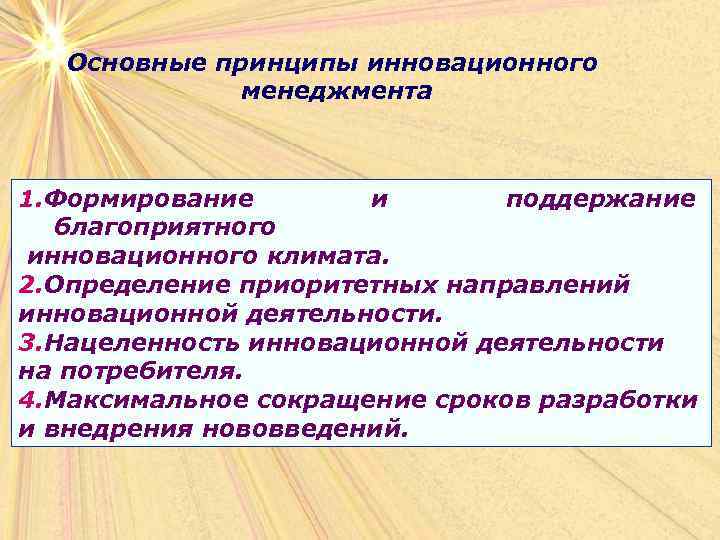 Основные принципы инновационного менеджмента

1.Формирование и поддержание благоприятного инновационного климата.
2.Определение приоритетных направлений инновационной деятельности.
3.Нацеленность инновационной деятельности на потребителя.
4.Максимальное сокращение сроков разработки и внедрения нововведений.